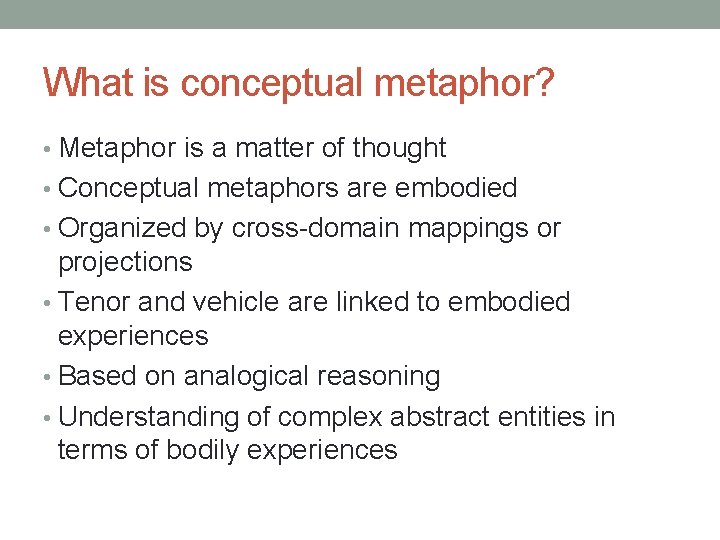 What is conceptual metaphor?

• Metaphor is a matter of thought
• Conceptual metaphors are embodied
• Organized by cross-domain mappings or projections
• Tenor and vehicle are linked to embodied experiences
• Based on analogical reasoning
• Understanding of complex abstract entities in terms of bodily experiences